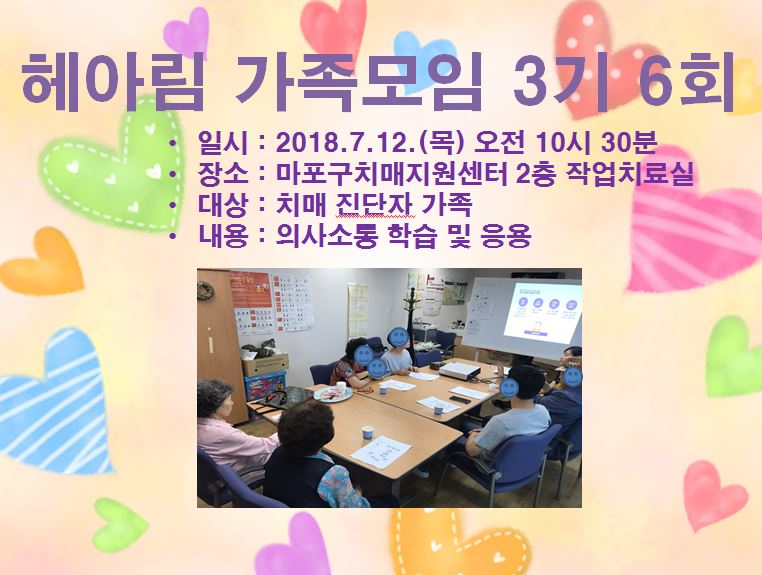 헤아림 가족모임 3기 6회

• 일시 : 2018.7.12.(목) 오전 10시 30분
• 장소 : 마포구치매지원센터 2층 작업치료실
• 대상 : 치매 진단자 가족
• 내용 : 의사소통 학습 및 응용